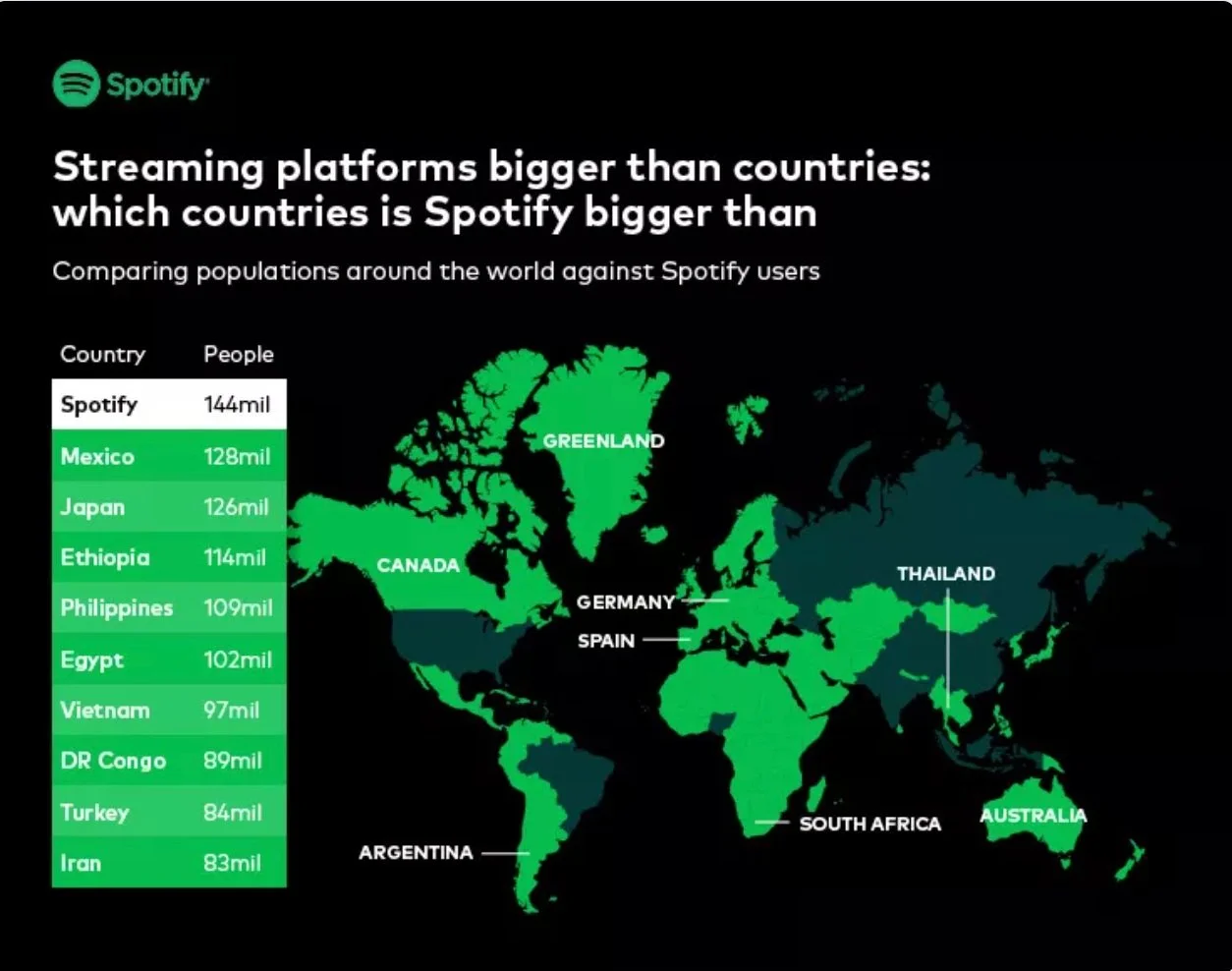 Spotify

Streaming platforms bigger than countries: which countries is Spotify bigger than

Comparing populations around the world against Spotify users

| Country | People |
|---|---|
| Spotify | 144mil |
| Mexico | 128mil |
| Japan | 126mil |
| Ethiopia | 114mil |
| Philippines | 109mil |
| Egypt | 102mil |
| Vietnam | 97mil |
| DR Congo | 89mil |
| Turkey | 84mil |
| Iran | 83mil |

GREENLAND
CANADA
GERMANY
SPAIN
THAILAND
SOUTH AFRICA
AUSTRALIA
ARGENTINA